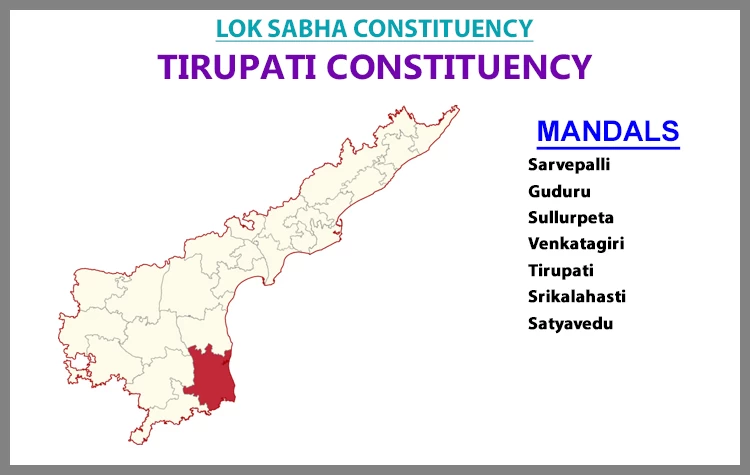 LOK SABHA CONSTITUENCY

TIRUPATI CONSTITUENCY

MANDALS

Sarvepalli
Guduru
Sullurpeta
Venkatagiri
Tirupati
Srikalahasti
Satyavedu